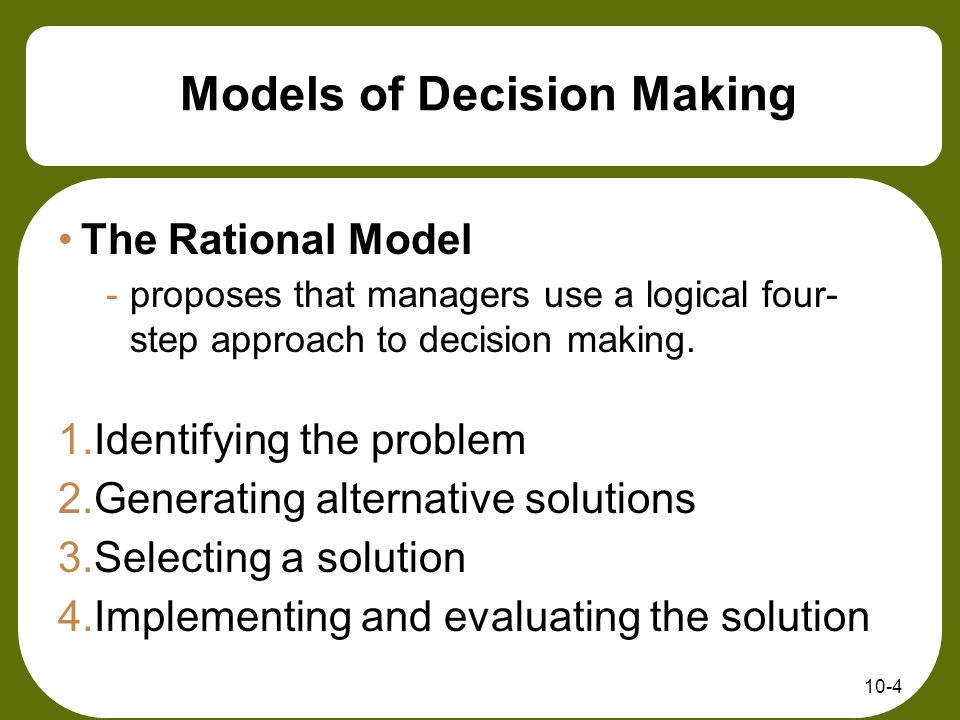 Models of Decision Making

• The Rational Model
- proposes that managers use a logical four-step approach to decision making.

1.Identifying the problem
2.Generating alternative solutions
3.Selecting a solution
4.Implementing and evaluating the solution

10-4